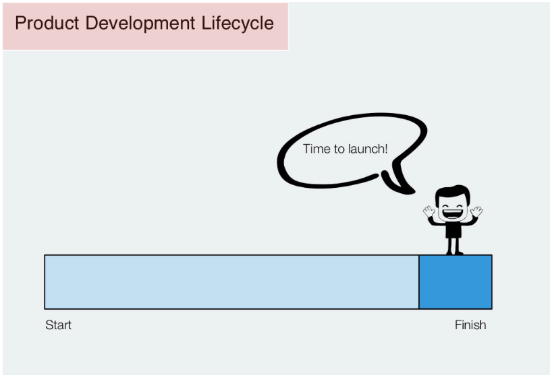 Product Development Lifecycle

Time to launch!

Start

Finish